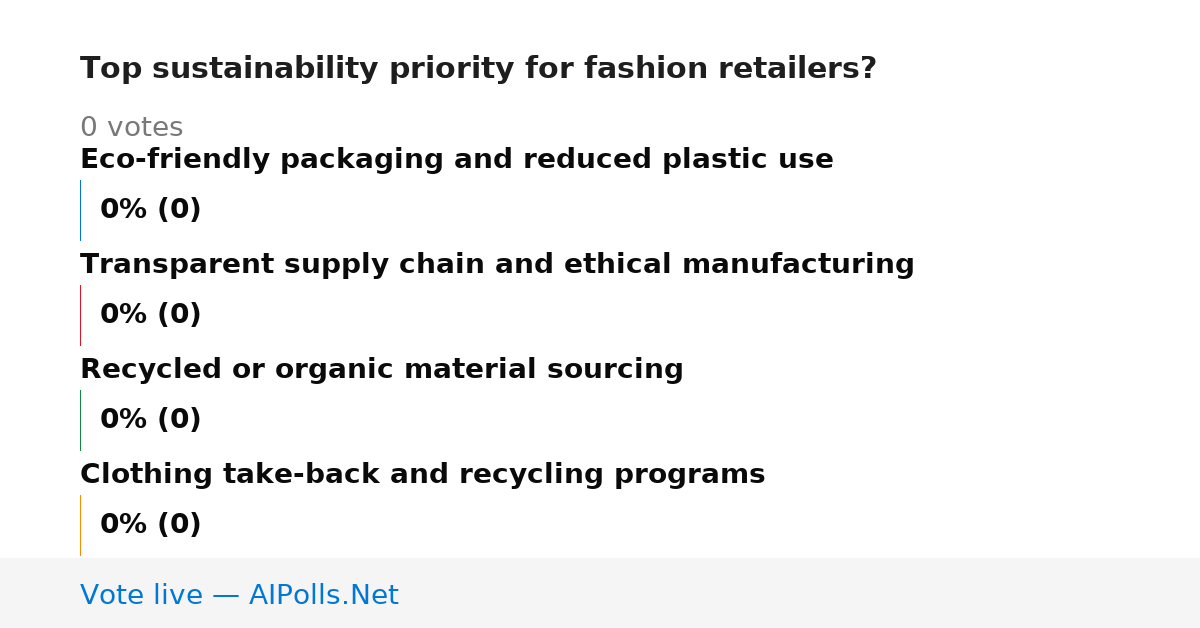 Top sustainability priority for fashion retailers?

0 votes

Eco-friendly packaging and reduced plastic use

0% (0)

Transparent supply chain and ethical manufacturing

0% (0)

Recycled or organic material sourcing

0% (0)

Clothing take-back and recycling programs

0% (0)

Vote live — AIPolls.Net